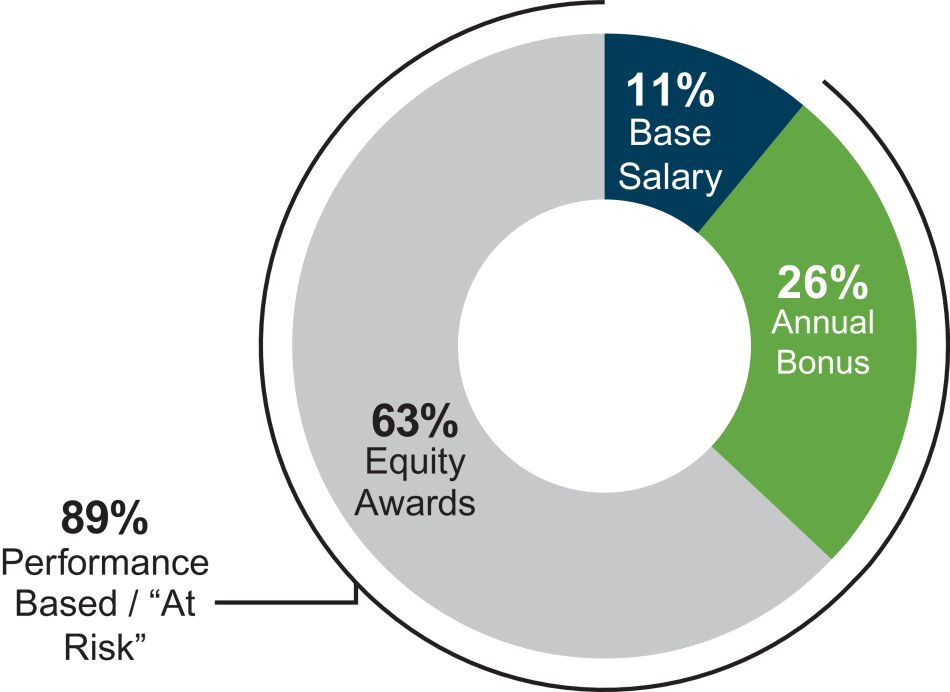 11%
Base
Salary

26%
Annual
Bonus

63%
Equity
Awards

89%
Performance
Based / “At
Risk”